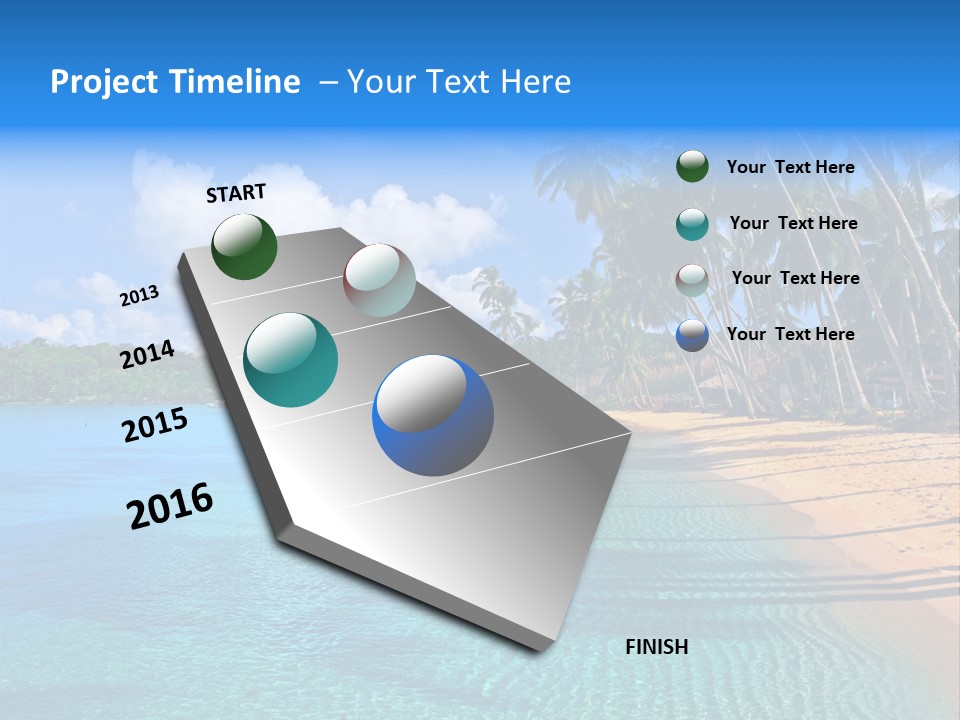 Project Timeline – Your Text Here

START

2013

2014

2015

2016

FINISH

Your Text Here

Your Text Here

Your Text Here

Your Text Here